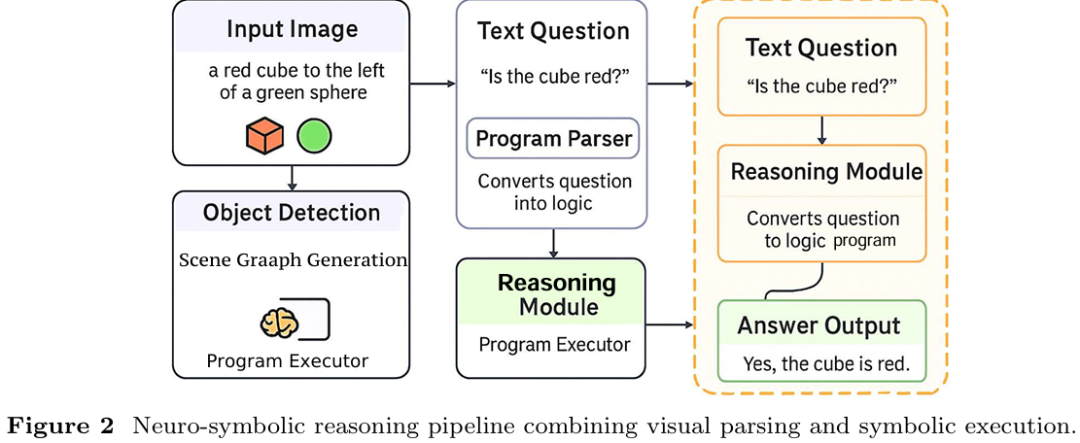 Input Image

a red cube to the left of a green sphere

Object Detection

Scene Graaph Generation

Program Executor

Text Question

"Is the cube red?"

Program Parser

Converts question into logic

Reasoning Module

Program Executor

Text Question

"Is the cube red?"

Reasoning Module

Converts question to logic program

Answer Output

Yes, the cube is red.

**Figure 2** Neuro-symbolic reasoning pipeline combining visual parsing and symbolic execution.